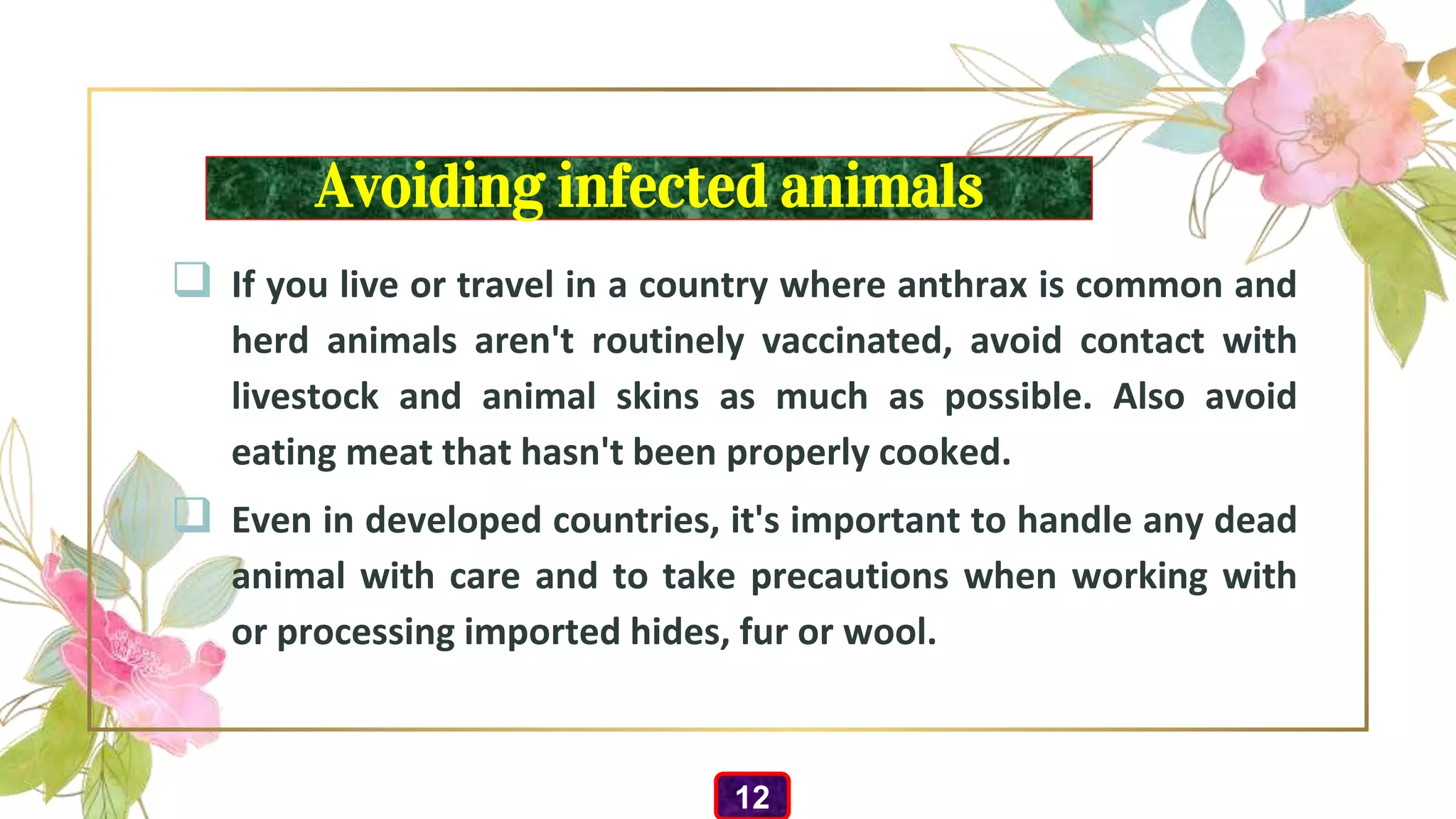 Avoiding infected animals

❑ If you live or travel in a country where anthrax is common and herd animals aren't routinely vaccinated, avoid contact with livestock and animal skins as much as possible. Also avoid eating meat that hasn't been properly cooked.

❑ Even in developed countries, it's important to handle any dead animal with care and to take precautions when working with or processing imported hides, fur or wool.

12